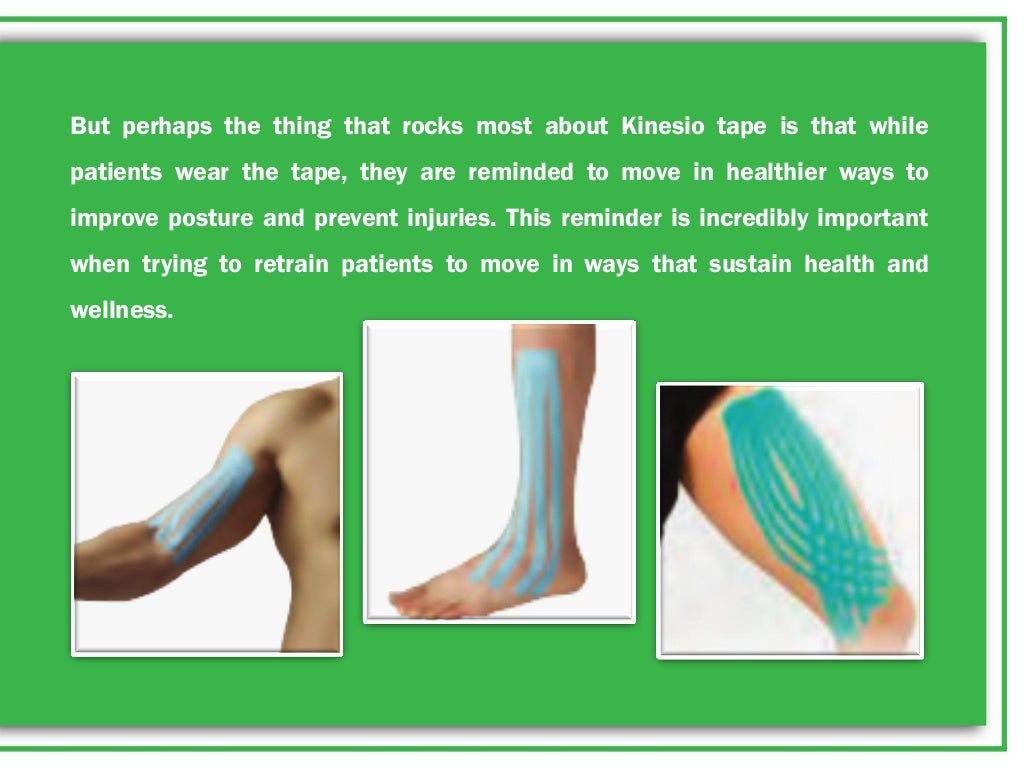 But perhaps the thing that rocks most about Kinesio tape is that while patients wear the tape, they are reminded to move in healthier ways to improve posture and prevent injuries. This reminder is incredibly important when trying to retrain patients to move in ways that sustain health and wellness.